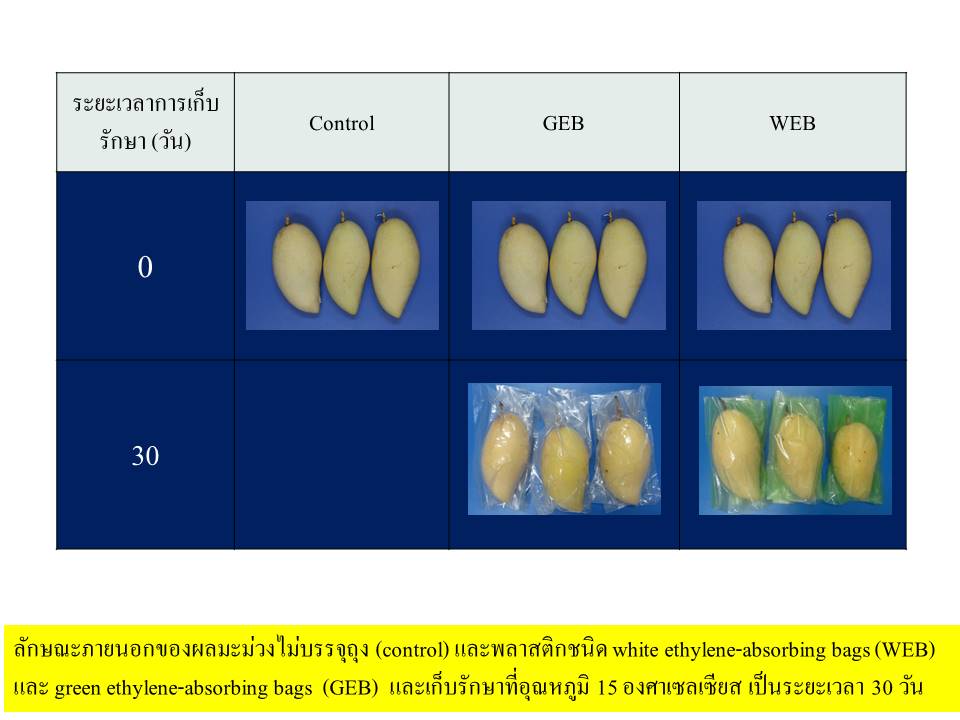 | ระยะเวลาการเก็บรักษา (วัน) | Control | GEB | WEB |
|---|---|---|---|
| 0 | | | |
| 30 | | | |

ลักษณะภายนอกของผลมะม่วงไม่บรรจุถุง (control) และพลาสติกชนิด white ethylene-absorbing bags (WEB) และ green ethylene-absorbing bags (GEB) และเก็บรักษาที่อุณหภูมิ 15 องศาเซลเซียส เป็นระยะเวลา 30 วัน